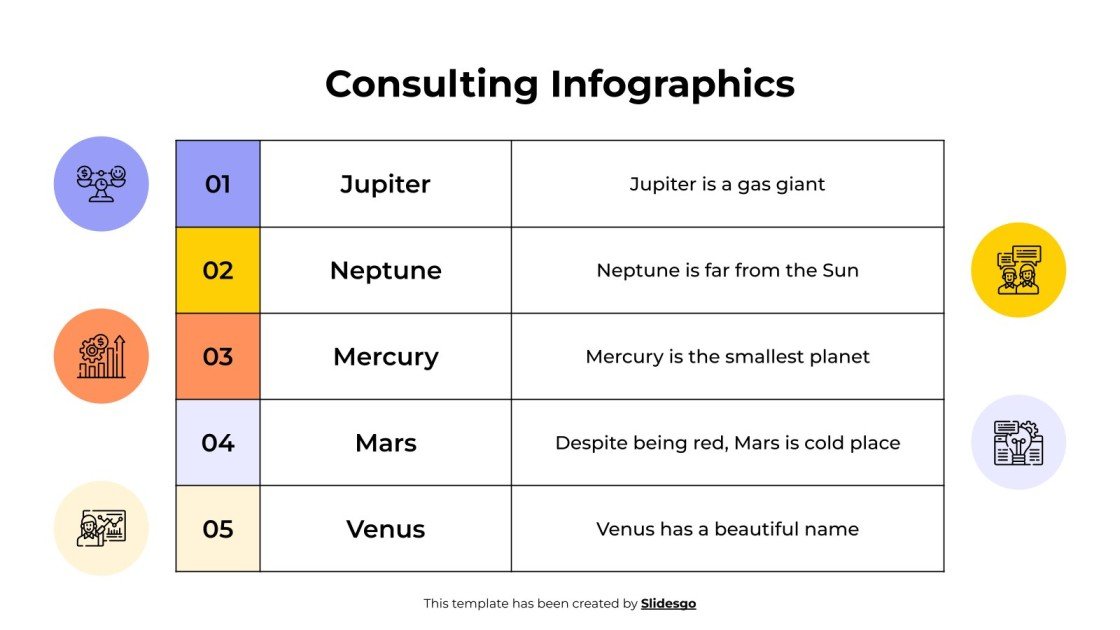 Consulting Infographics

| 01 | Jupiter | Jupiter is a gas giant |
|---|---|---|
| 02 | Neptune | Neptune is far from the Sun |
| 03 | Mercury | Mercury is the smallest planet |
| 04 | Mars | Despite being red, Mars is cold place |
| 05 | Venus | Venus has a beautiful name |

This template has been created by Slidesgo